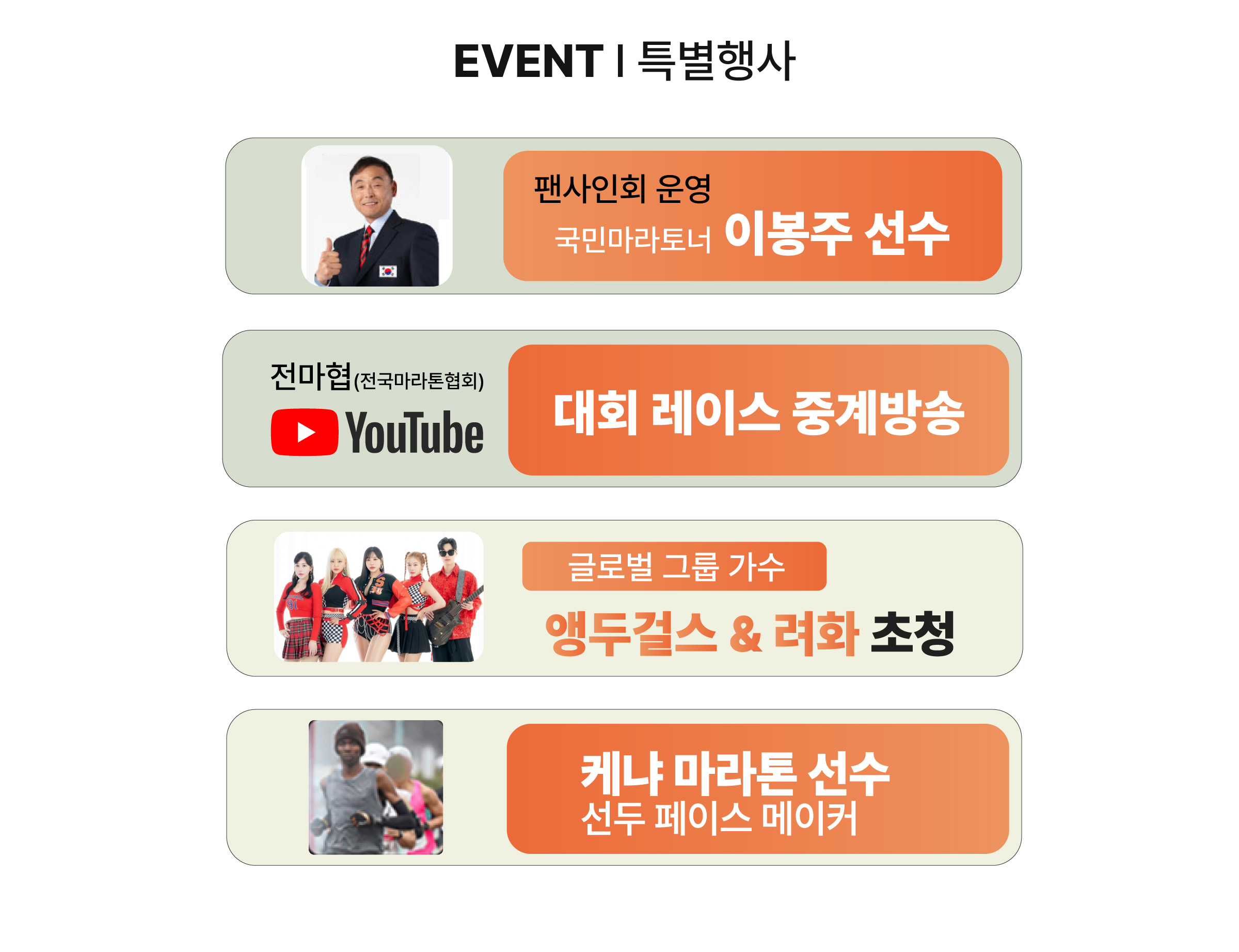 EVENT I 특별행사

팬사인회 운영
국민마라토너 이봉주 선수

전마협(전국마라톤협회)
YouTube
대회 레이스 중계방송

글로벌 그룹 가수
앵두걸스 & 려화 초청

케냐 마라톤 선수
선두 페이스 메이커